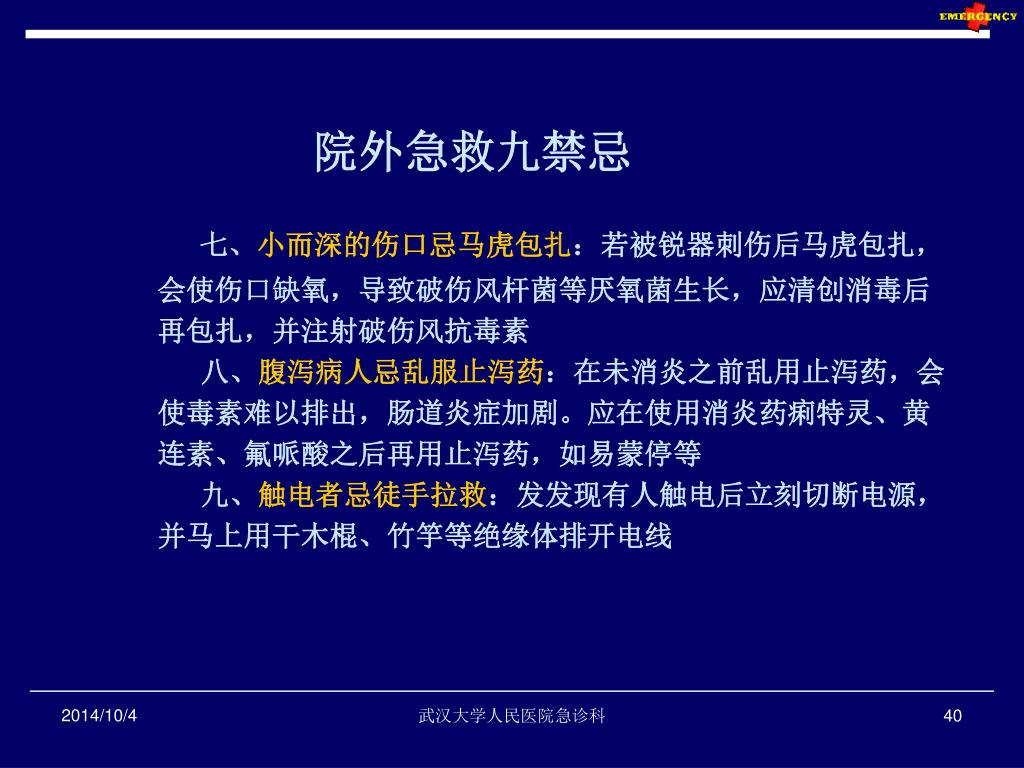 EMERGENCY

院外急救九禁忌

七、小而深的伤口忌马虎包扎：若被锐器刺伤后马虎包扎，会使伤口缺氧，导致破伤风杆菌等厌氧菌生长，应清创消毒后再包扎，并注射破伤风抗毒素

八、腹泻病人忌乱服止泻药：在未消炎之前乱用止泻药，会使毒素难以排出，肠道炎症加剧。应在使用消炎药痢特灵、黄连素、氟哌酸之后再用止泻药，如易蒙停等

九、触电者忌徒手拉救：发发现有人触电后立刻切断电源，并马上用干木棍、竹竿等绝缘体排开电线

2014/10/4

武汉大学人民医院急诊科

40